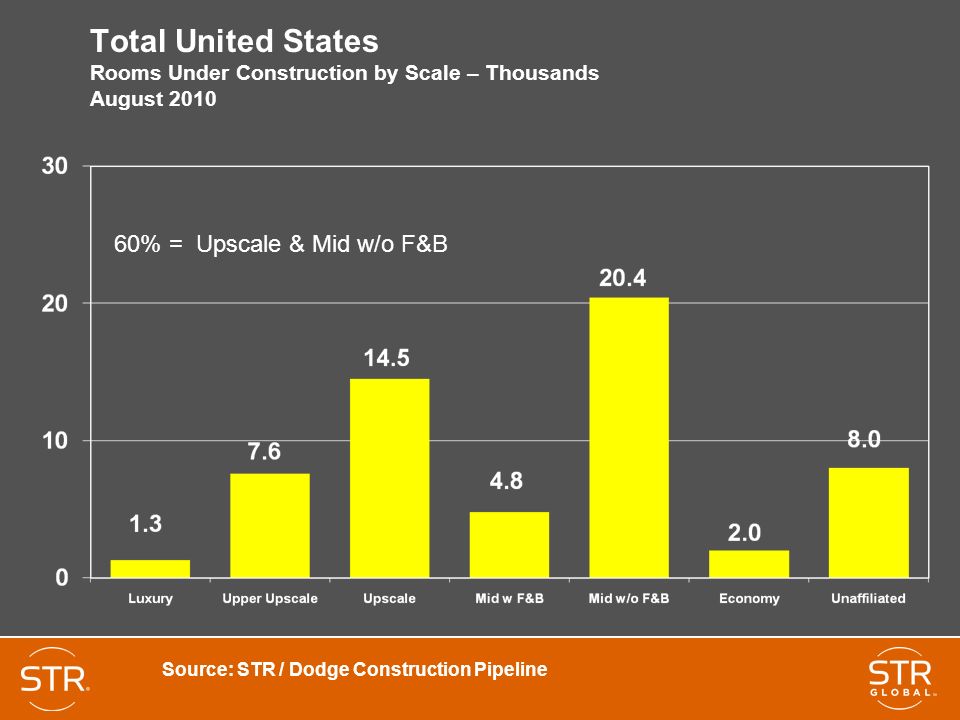 Total United States
Rooms Under Construction by Scale – Thousands
August 2010

30
20
10
0

60% = Upscale & Mid w/o F&B

1.3
7.6
14.5
4.8
20.4
2.0
8.0

Luxury
Upper Upscale
Upscale
Mid w F&B
Mid w/o F&B
Economy
Unaffiliated

STR

Source: STR / Dodge Construction Pipeline

STR GLOBAL